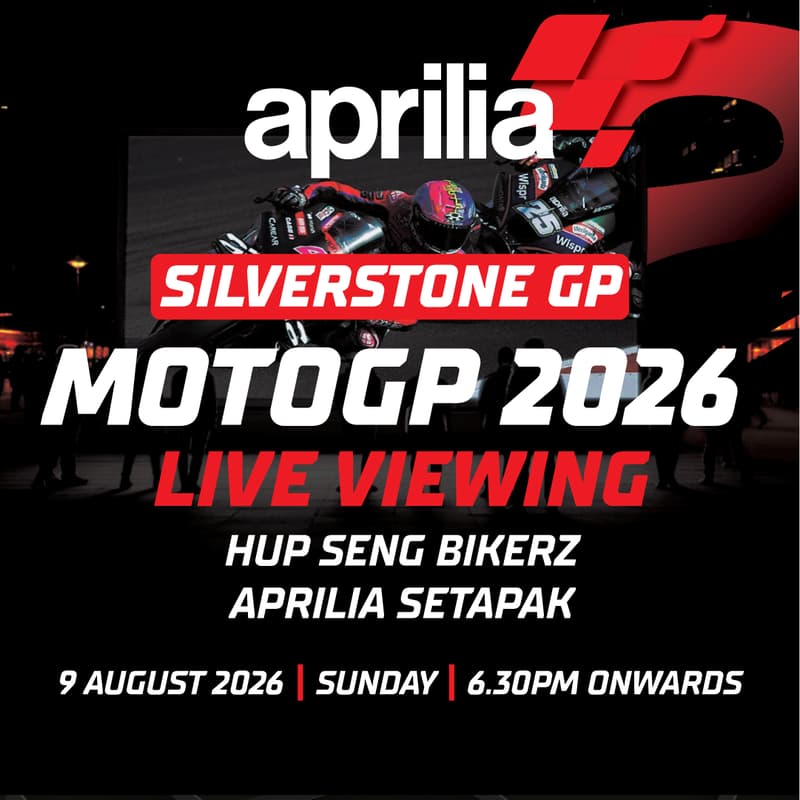 aprilia

SILVERSTONE GP

MOTOGP 2026

LIVE VIEWING

HUP SENG BIKERZ
APRILIA SETAPAK

9 AUGUST 2026 | SUNDAY | 6.30PM ONWARDS